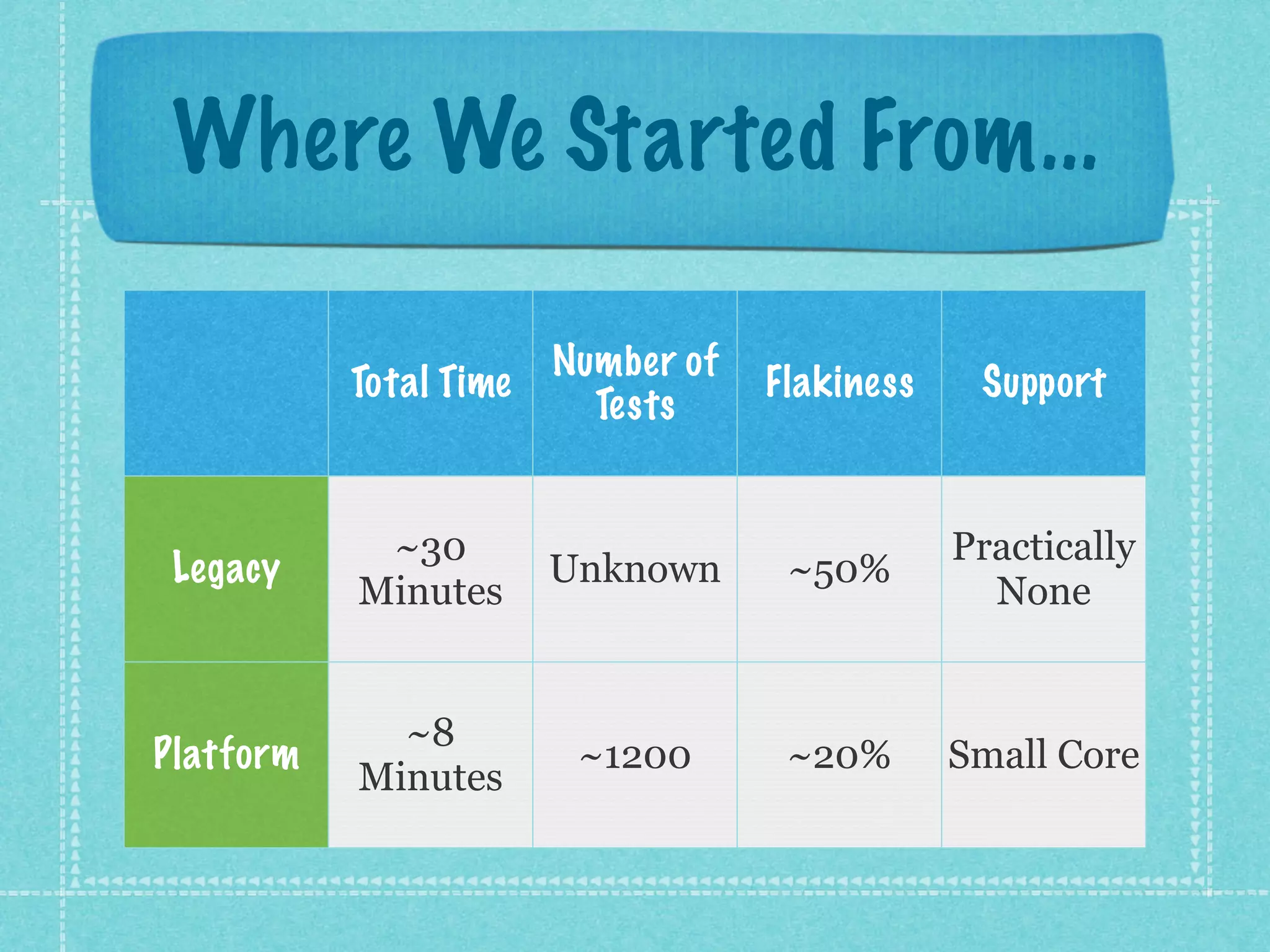 Where We Started From...

| | Total Time | Number of Tests | Flakiness | Support |
|---|---|---|---|---|
| Legacy | ~30 Minutes | Unknown | ~50% | Practically None |
| Platform | ~8 Minutes | ~1200 | ~20% | Small Core |